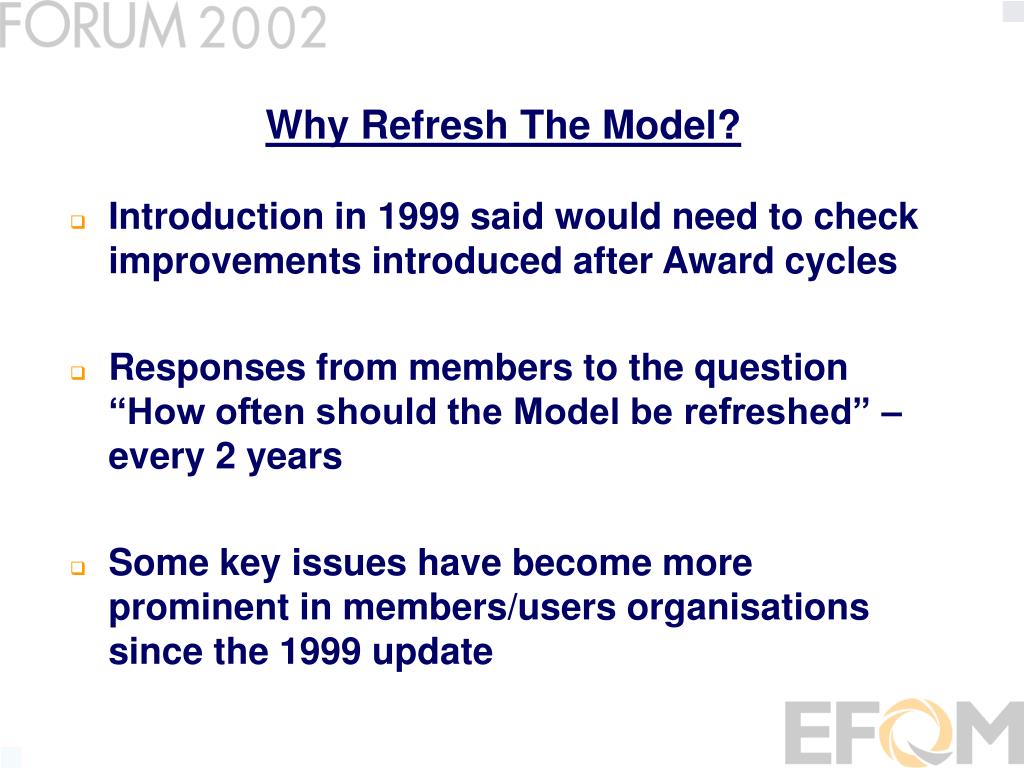 FORUM 2002

Why Refresh The Model?

Introduction in 1999 said would need to check improvements introduced after Award cycles

Responses from members to the question “How often should the Model be refreshed” – every 2 years

Some key issues have become more prominent in members/users organisations since the 1999 update

EFQM